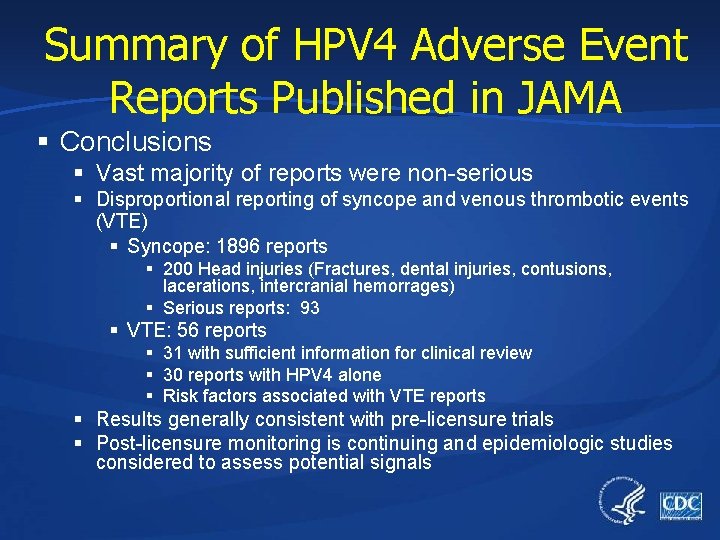 Summary of HPV4 Adverse Event Reports Published in JAMA

▪ Conclusions
▪ Vast majority of reports were non-serious
▪ Disproportional reporting of syncope and venous thrombotic events (VTE)
▪ Syncope: 1896 reports
▪ 200 Head injuries (Fractures, dental injuries, contusions, lacerations, intercranial hemorrages)
▪ Serious reports: 93
▪ VTE: 56 reports
▪ 31 with sufficient information for clinical review
▪ 30 reports with HPV4 alone
▪ Risk factors associated with VTE reports
▪ Results generally consistent with pre-licensure trials
▪ Post-licensure monitoring is continuing and epidemiologic studies considered to assess potential signals

CDC